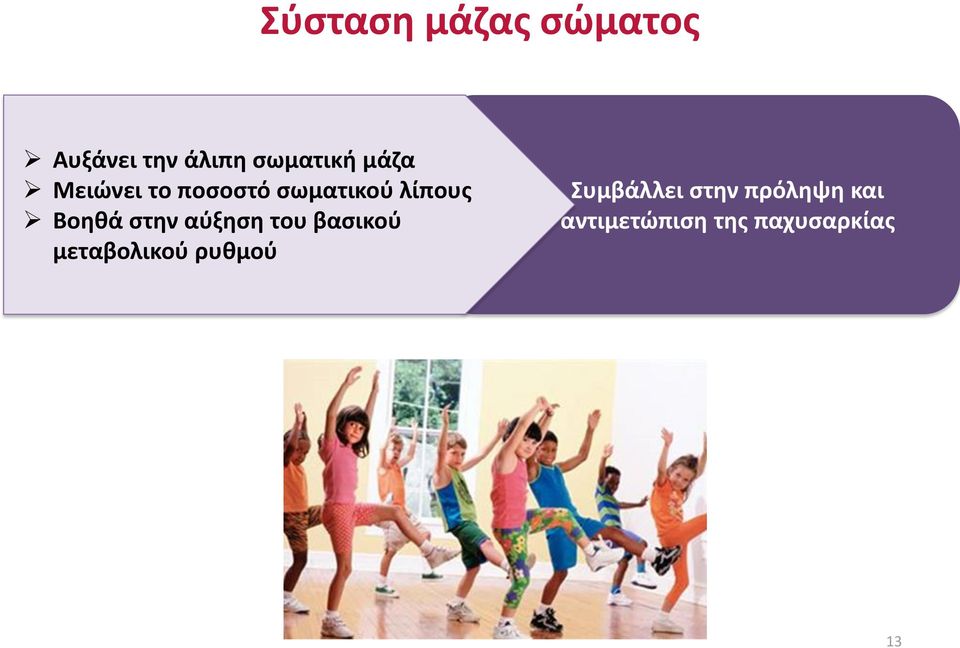 Σύσταση μάζας σώματος

➢ Αυξάνει την άλιπη σωματική μάζα
➢ Μειώνει το ποσοστό σωματικού λίπους
➢ Βοηθά στην αύξηση του βασικού μεταβολικού ρυθμού

Συμβάλλει στην πρόληψη και αντιμετώπιση της παχυσαρκίας

13